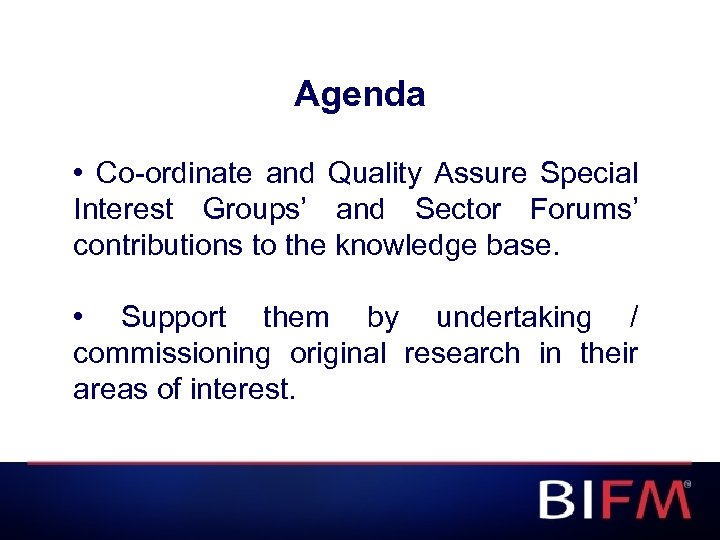 Agenda

• Co-ordinate and Quality Assure Special Interest Groups' and Sector Forums' contributions to the knowledge base.

• Support them by undertaking / commissioning original research in their areas of interest.

BIFM®